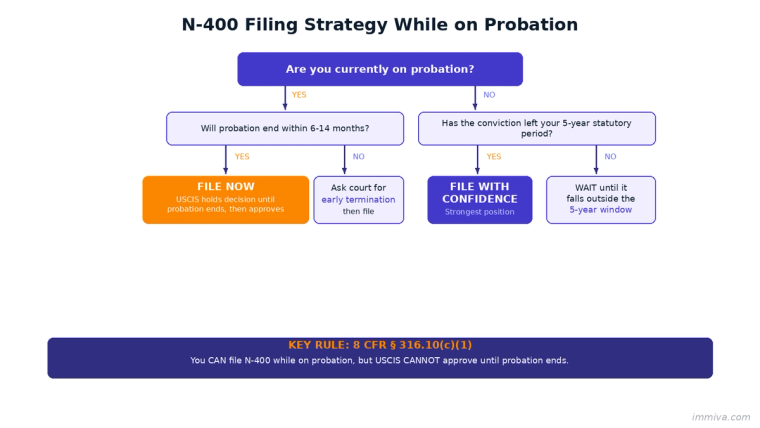 N-400 Filing Strategy While on Probation

Are you currently on probation?

YES

NO

Will probation end within 6-14 months?

Has the conviction left your 5-year statutory period?

YES

NO

YES

NO

FILE NOW
USCIS holds decision until probation ends, then approves

Ask court for early termination then file

FILE WITH CONFIDENCE
Strongest position

WAIT until it falls outside the 5-year window

KEY RULE: 8 CFR § 316.10(c)(1)
You CAN file N-400 while on probation, but USCIS CANNOT approve until probation ends.

immiva.com